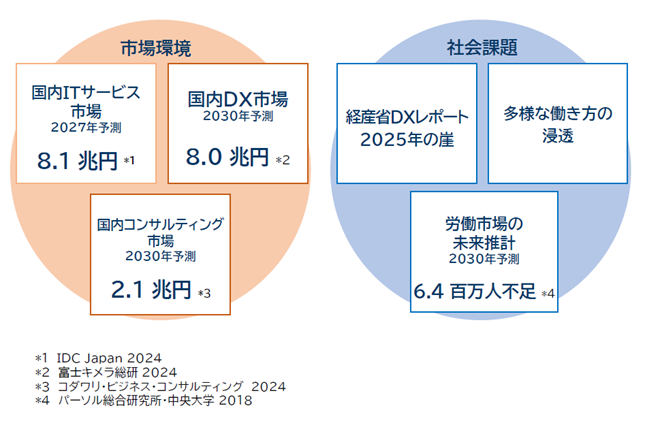 市場環境

国内ITサービス市場
2027年予測
8.1 兆円 *1

国内DX市場
2030年予測
8.0 兆円 *2

国内コンサルティング市場
2030年予測
2.1 兆円 *3

社会課題

経産省DXレポート
2025年の崖

多様な働き方の浸透

労働市場の未来推計
2030年予測
6.4 百万人不足 *4

*1 IDC Japan 2024
*2 富士キメラ総研 2024
*3 コダワリ・ビジネス・コンサルティング 2024
*4 パーソル総合研究所・中央大学 2018